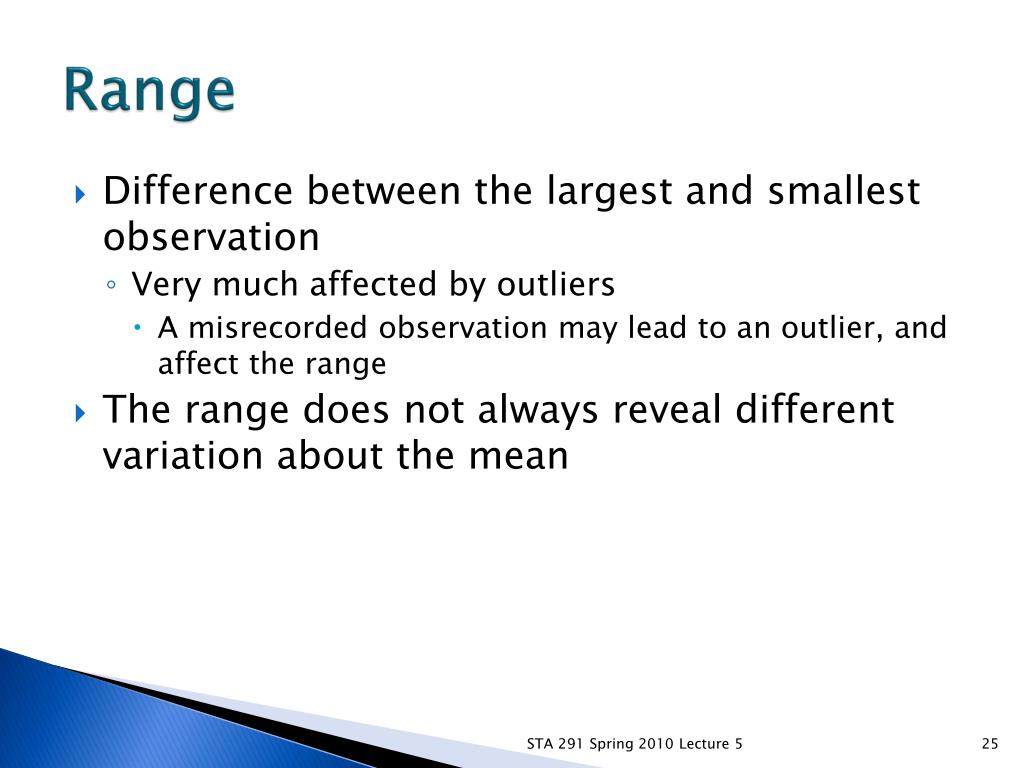 Range

Difference between the largest and smallest observation

Very much affected by outliers

A misrecorded observation may lead to an outlier, and affect the range

The range does not always reveal different variation about the mean

STA 291 Spring 2010 Lecture 5

25